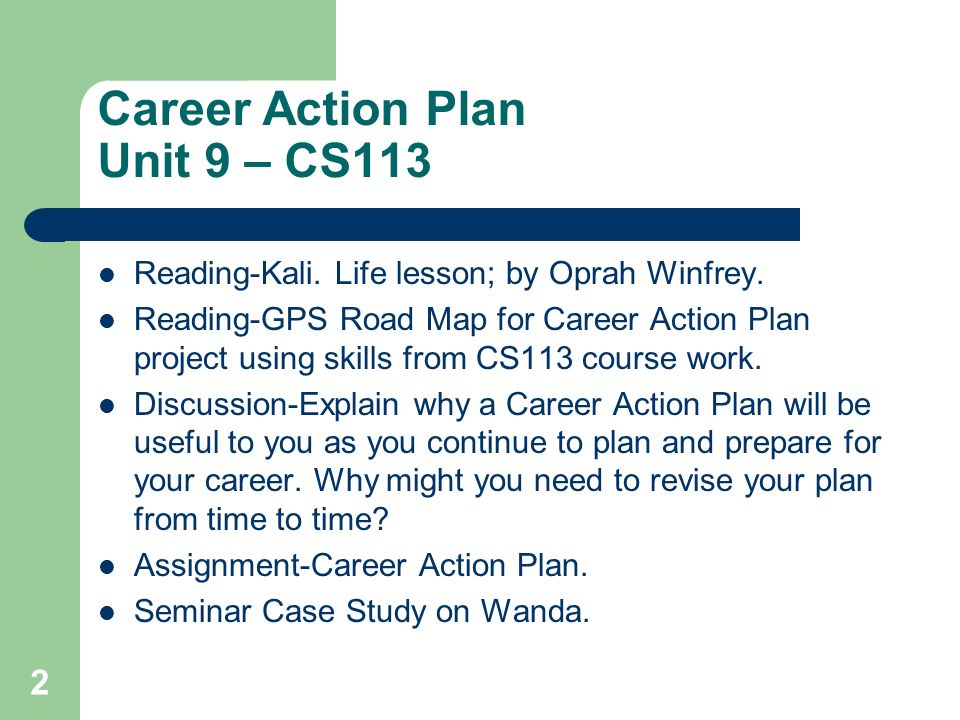 Career Action Plan
Unit 9 – CS113

- Reading-Kali. Life lesson; by Oprah Winfrey.
- Reading-GPS Road Map for Career Action Plan project using skills from CS113 course work.
- Discussion-Explain why a Career Action Plan will be useful to you as you continue to plan and prepare for your career. Why might you need to revise your plan from time to time?
- Assignment-Career Action Plan.
- Seminar Case Study on Wanda.

2